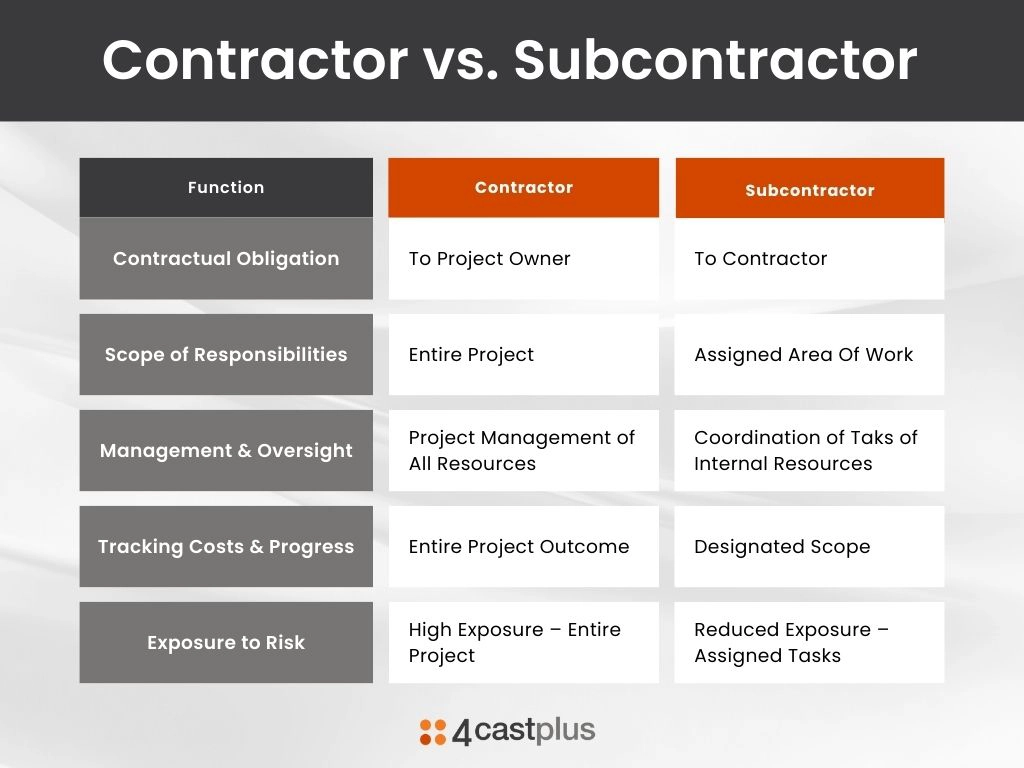 Contractor vs. Subcontractor

| Function | Contractor | Subcontractor |
|---|---|---|
| Contractual Obligation | To Project Owner | To Contractor |
| Scope of Responsibilities | Entire Project | Assigned Area Of Work |
| Management & Oversight | Project Management of All Resources | Coordination of Taks of Internal Resources |
| Tracking Costs & Progress | Entire Project Outcome | Designated Scope |
| Exposure to Risk | High Exposure – Entire Project | Reduced Exposure – Assigned Tasks |

4castplus